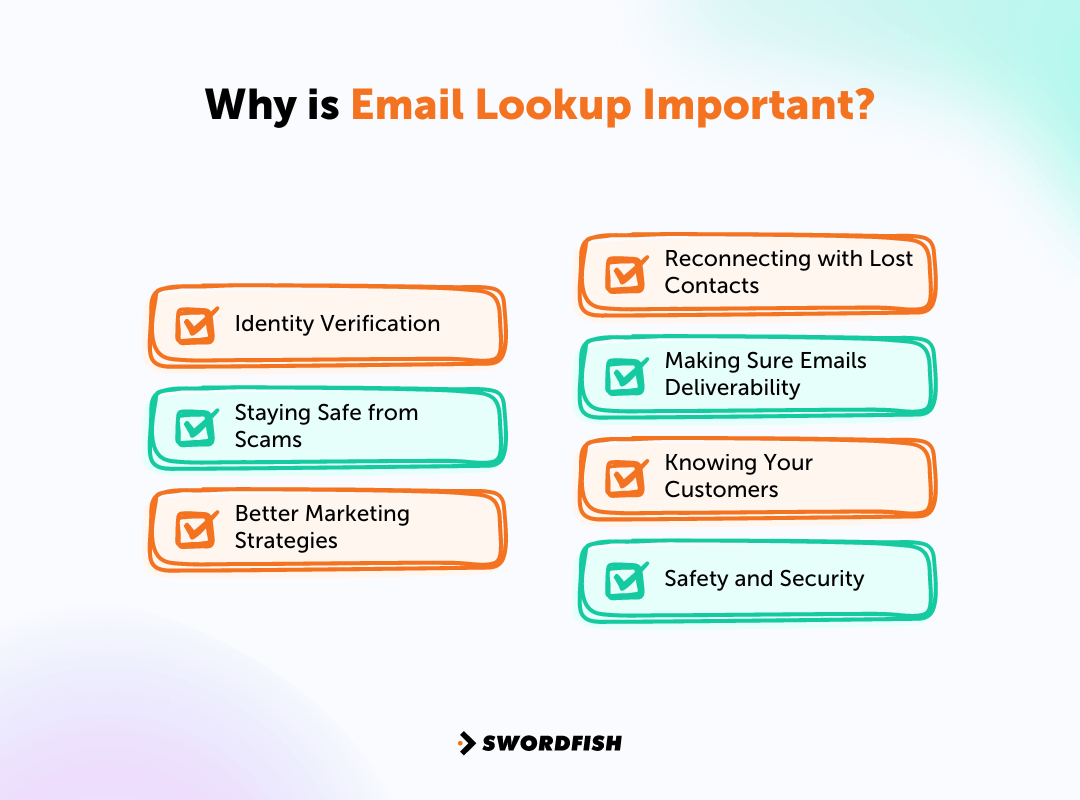 Why is Email Lookup Important?

Identity Verification

Staying Safe from Scams

Better Marketing Strategies

Reconnecting with Lost Contacts

Making Sure Emails Deliverability

Knowing Your Customers

Safety and Security

SWORDFISH